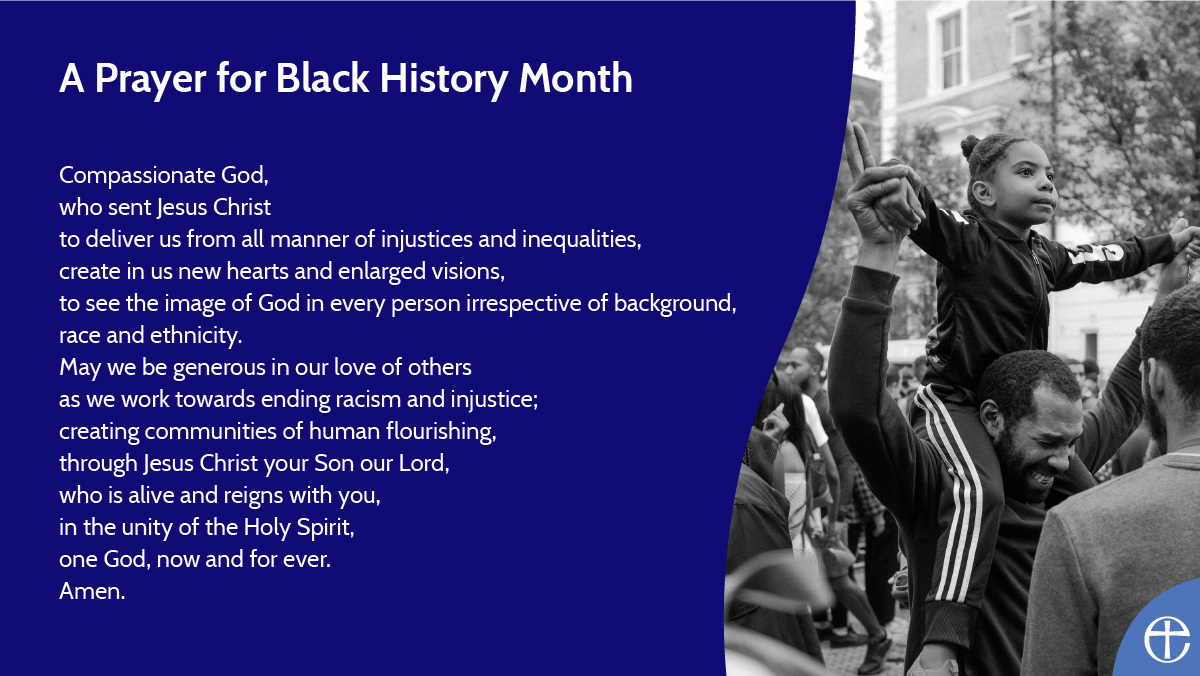 A Prayer for Black History Month

Compassionate God,
who sent Jesus Christ
to deliver us from all manner of injustices and inequalities,
create in us new hearts and enlarged visions,
to see the image of God in every person irrespective of background,
race and ethnicity.
May we be generous in our love of others
as we work towards ending racism and injustice;
creating communities of human flourishing,
through Jesus Christ your Son our Lord,
who is alive and reigns with you,
in the unity of the Holy Spirit,
one God, now and for ever.
Amen.